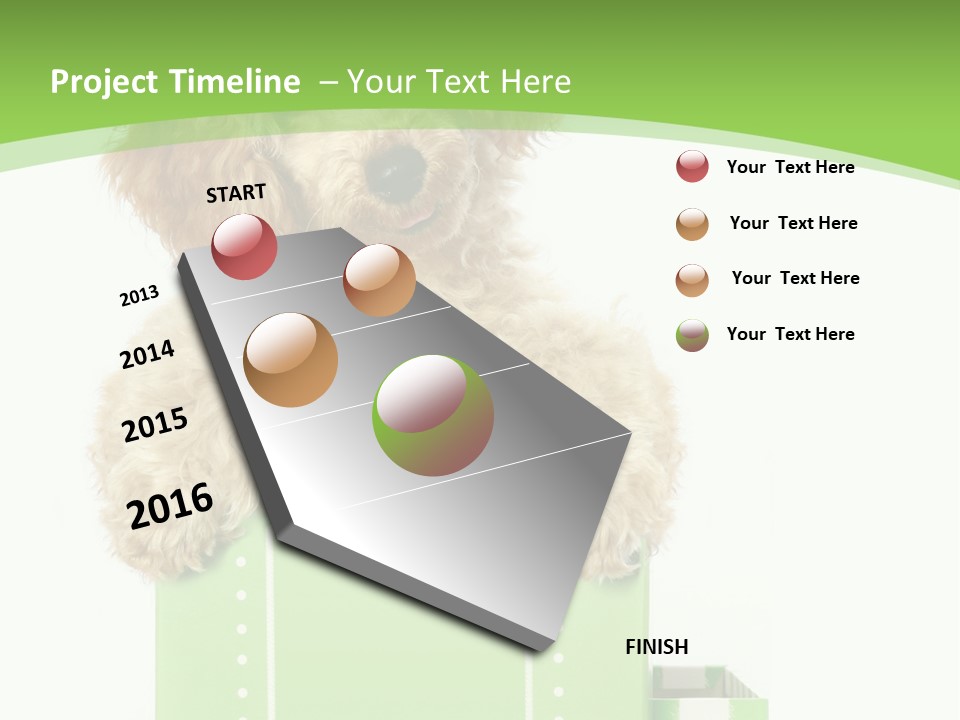 Project Timeline – Your Text Here

START

2013

2014

2015

2016

FINISH

Your Text Here

Your Text Here

Your Text Here

Your Text Here